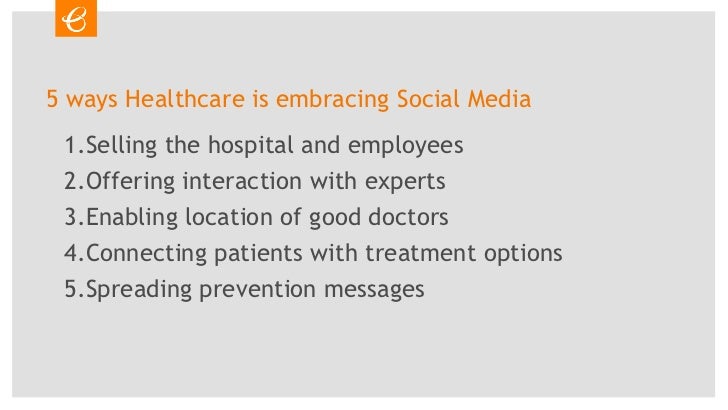 C

5 ways Healthcare is embracing Social Media

1.Selling the hospital and employees
2.Offering interaction with experts
3.Enabling location of good doctors
4.Connecting patients with treatment options
5.Spreading prevention messages